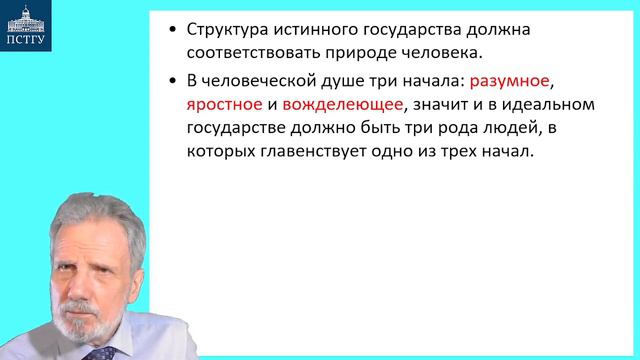 ПСТГУ

• Структура истинного государства должна соответствовать природе человека.

• В человеческой душе три начала: разумное, яростное и вожделеющее, значит и в идеальном государстве должно быть три рода людей, в которых главенствует одно из трех начал.